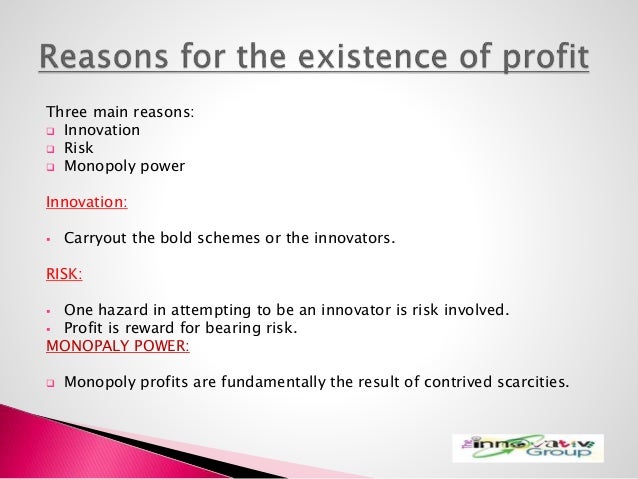 Reasons for the existence of profit

Three main reasons:
- Innovation
- Risk
- Monopoly power

Innovation:

- Carryout the bold schemes or the innovators.

RISK:

- One hazard in attempting to be an innovator is risk involved.
- Profit is reward for bearing risk.

MONOPALY POWER:

- Monopoly profits are fundamentally the result of contrived scarcities.

The innovative Group